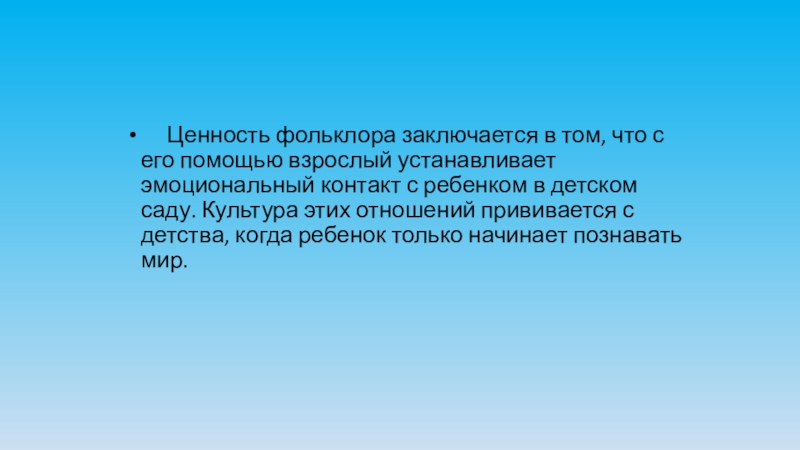 • Ценность фольклора заключается в том, что с его помощью взрослый устанавливает эмоциональный контакт с ребенком в детском саду. Культура этих отношений прививается с детства, когда ребенок только начинает познавать мир.